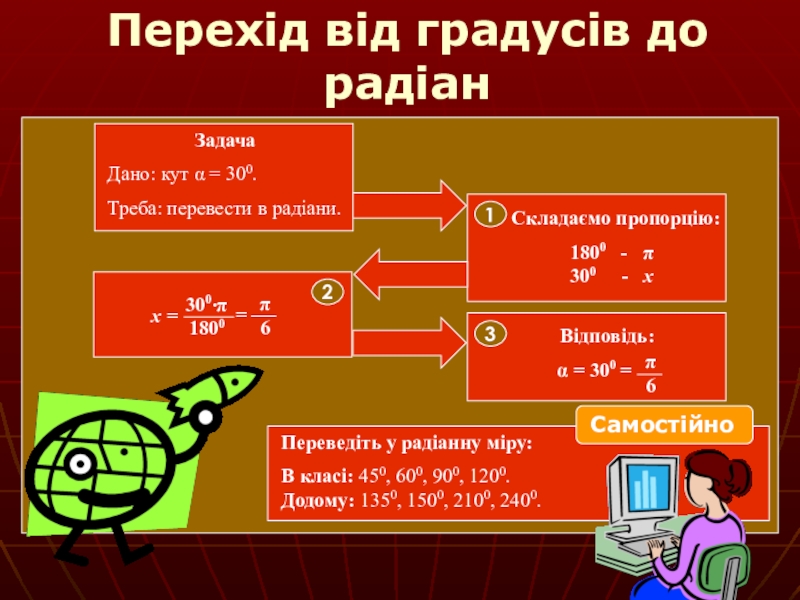 Перехід від градусів до радіан

Задача

Дано: кут $\alpha = 30^0$.

Треба: перевести в радіани.

1 Складаємо пропорцію:

$180^0$ - $\pi$
$30^0$ - $x$

2

$x = \frac{30^0 \cdot \pi}{180^0} = \frac{\pi}{6}$

3 Відповідь:

$\alpha = 30^0 = \frac{\pi}{6}$

Самостійно

Переведіть у радіанну міру:

В класі: $45^0$, $60^0$, $90^0$, $120^0$.
Додому: $135^0$, $150^0$, $210^0$, $240^0$.